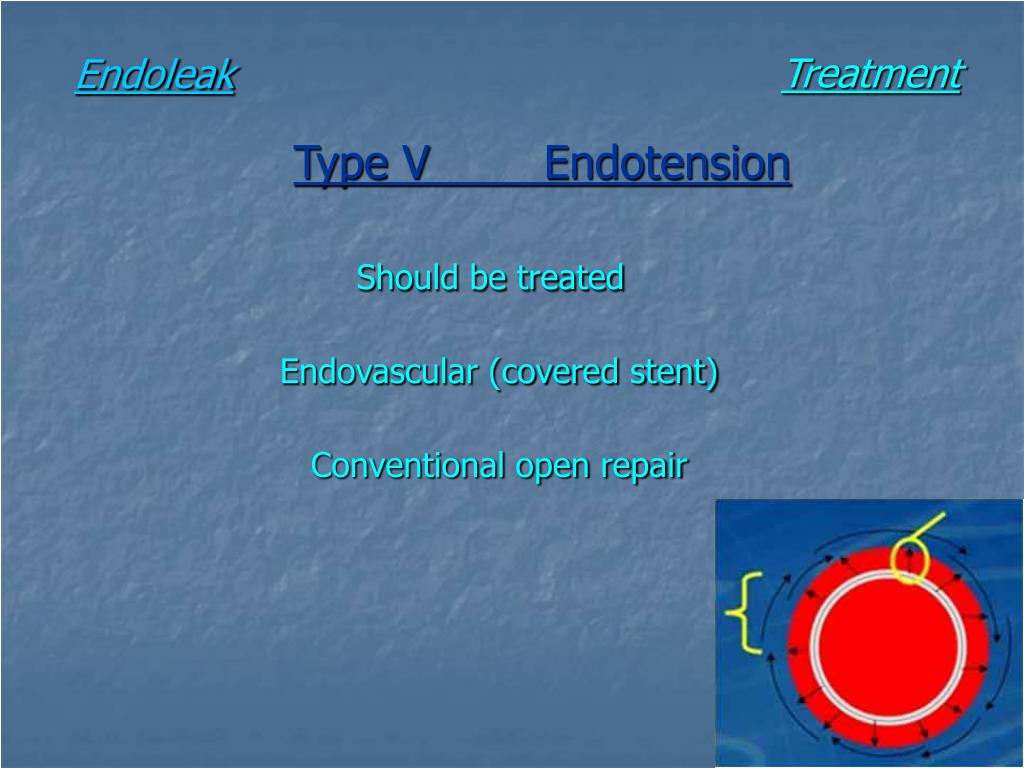 Endoleak

Treatment

Type V Endotension

Should be treated

Endovascular (covered stent)

Conventional open repair